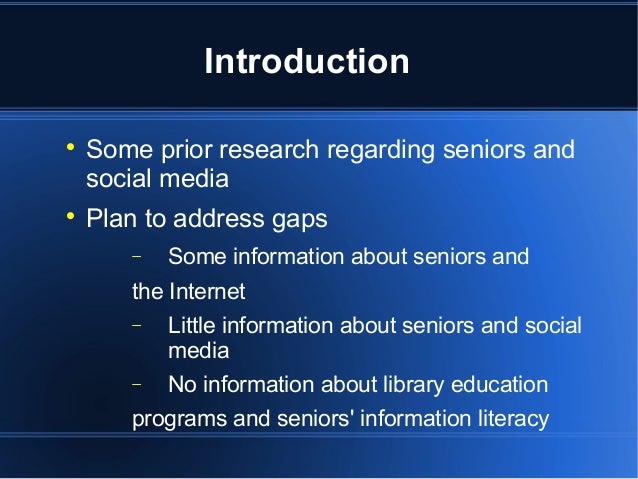 Introduction

• Some prior research regarding seniors and social media

• Plan to address gaps

– Some information about seniors and the Internet

– Little information about seniors and social media

– No information about library education programs and seniors' information literacy